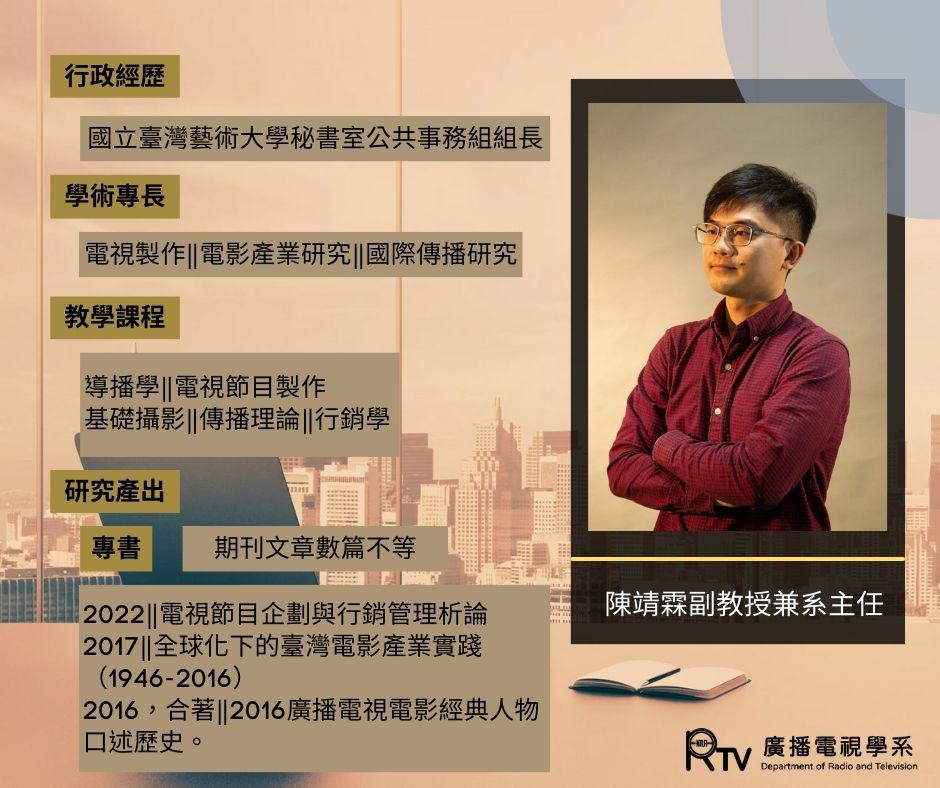 行政經歷

國立臺灣藝術大學秘書室公共事務組組長

學術專長

電視製作||電影產業研究||國際傳播研究

教學課程

導播學||電視節目製作
基礎攝影||傳播理論||行銷學

研究產出

專書

期刊文章數篇不等

2022||電視節目企劃與行銷管理析論
2017||全球化下的臺灣電影產業實踐（1946-2016）
2016，合著||2016廣播電視電影經典人物口述歷史。

陳靖霖副教授兼系主任

RTV 廣播電視學系
Department of Radio and Television